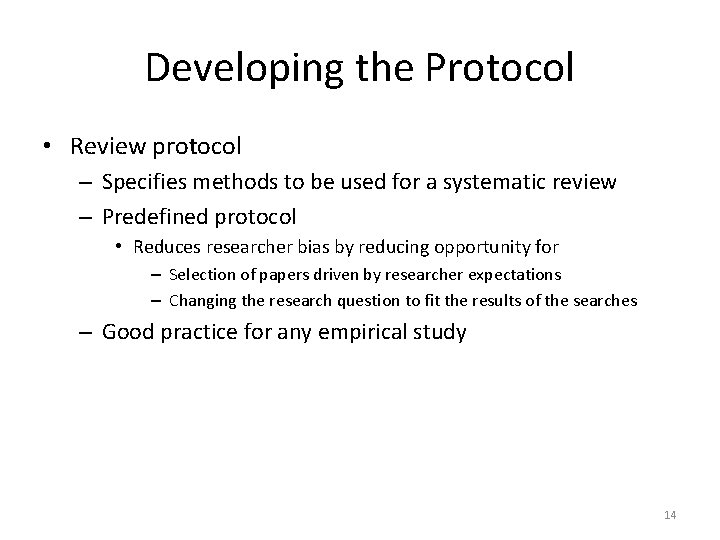 Developing the Protocol

• Review protocol
  – Specifies methods to be used for a systematic review
  – Predefined protocol
    • Reduces researcher bias by reducing opportunity for
      – Selection of papers driven by researcher expectations
      – Changing the research question to fit the results of the searches
  – Good practice for any empirical study

14